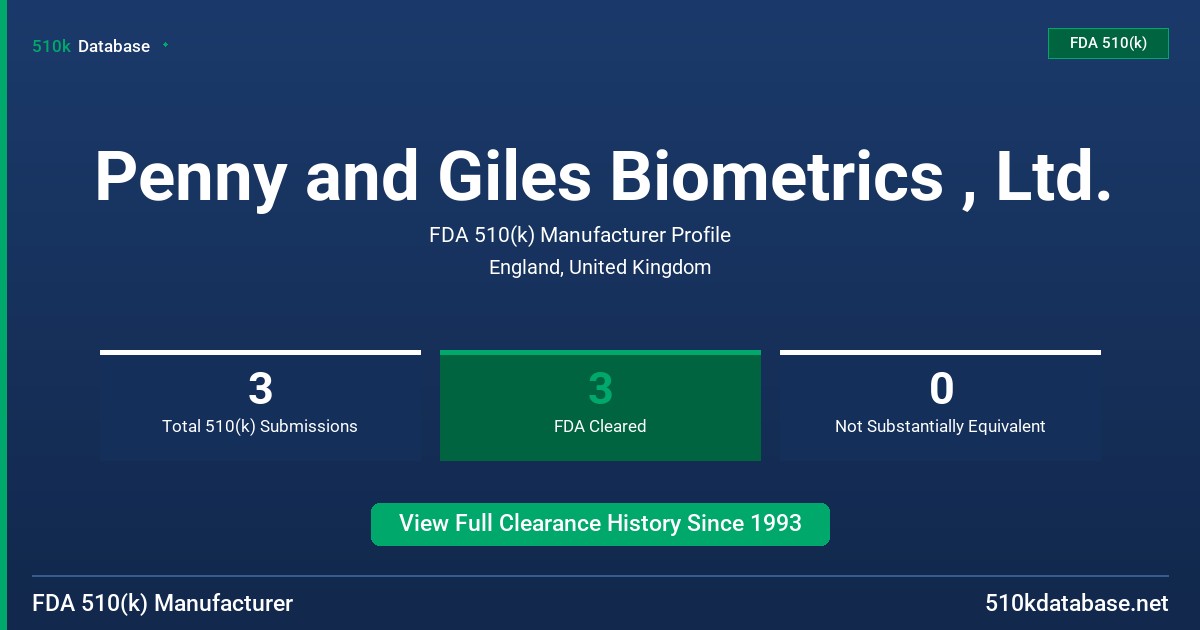 510k Database

FDA 510(k)

Penny and Giles Biometrics , Ltd.

FDA 510(k) Manufacturer Profile
England, United Kingdom

3
Total 510(k) Submissions

3
FDA Cleared

0
Not Substantially Equivalent

View Full Clearance History Since 1993

FDA 510(k) Manufacturer

510kdatabase.net